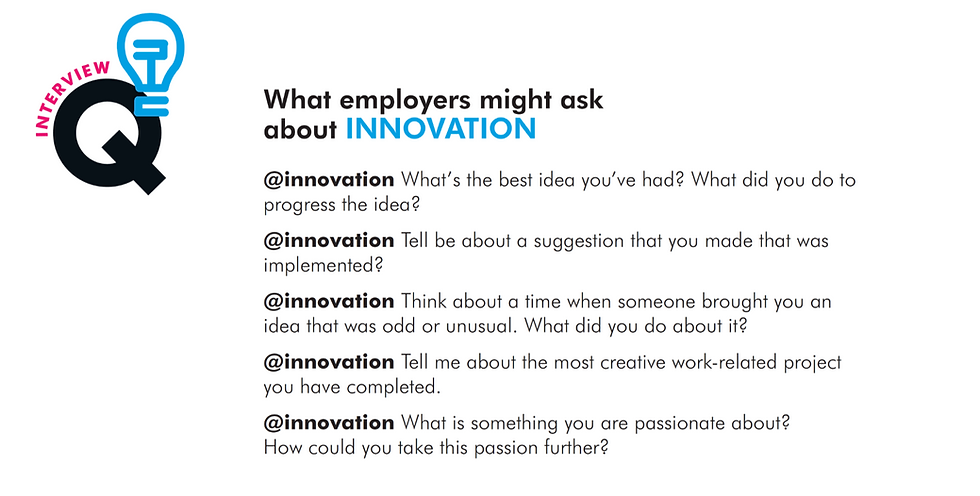 INTERVIEW
Q

What employers might ask about INNOVATION

@innovation What's the best idea you've had? What did you do to progress the idea?

@innovation Tell be about a suggestion that you made that was implemented?

@innovation Think about a time when someone brought you an idea that was odd or unusual. What did you do about it?

@innovation Tell me about the most creative work-related project you have completed.

@innovation What is something you are passionate about? How could you take this passion further?